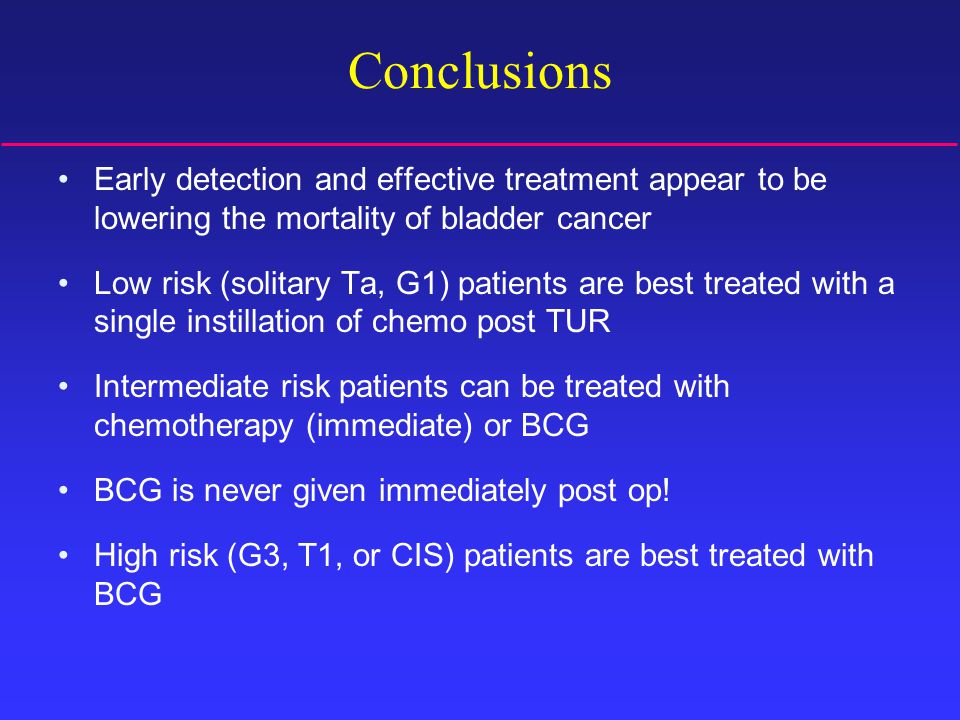 Conclusions

• Early detection and effective treatment appear to be lowering the mortality of bladder cancer

• Low risk (solitary Ta, G1) patients are best treated with a single instillation of chemo post TUR

• Intermediate risk patients can be treated with chemotherapy (immediate) or BCG

• BCG is never given immediately post op!

• High risk (G3, T1, or CIS) patients are best treated with BCG